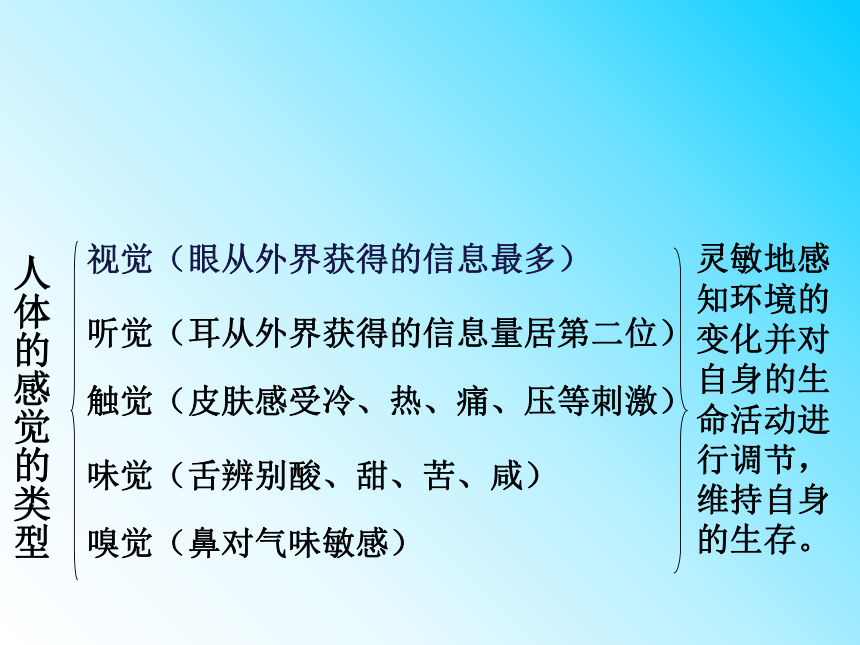 人体的感觉的类型

视觉（眼从外界获得的信息最多）
听觉（耳从外界获得的信息量居第二位）
触觉（皮肤感受冷、热、痛、压等刺激）
味觉（舌辨别酸、甜、苦、咸）
嗅觉（鼻对气味敏感）

灵敏地感知环境的变化并对自身的生命活动进行调节，维持自身的生存。